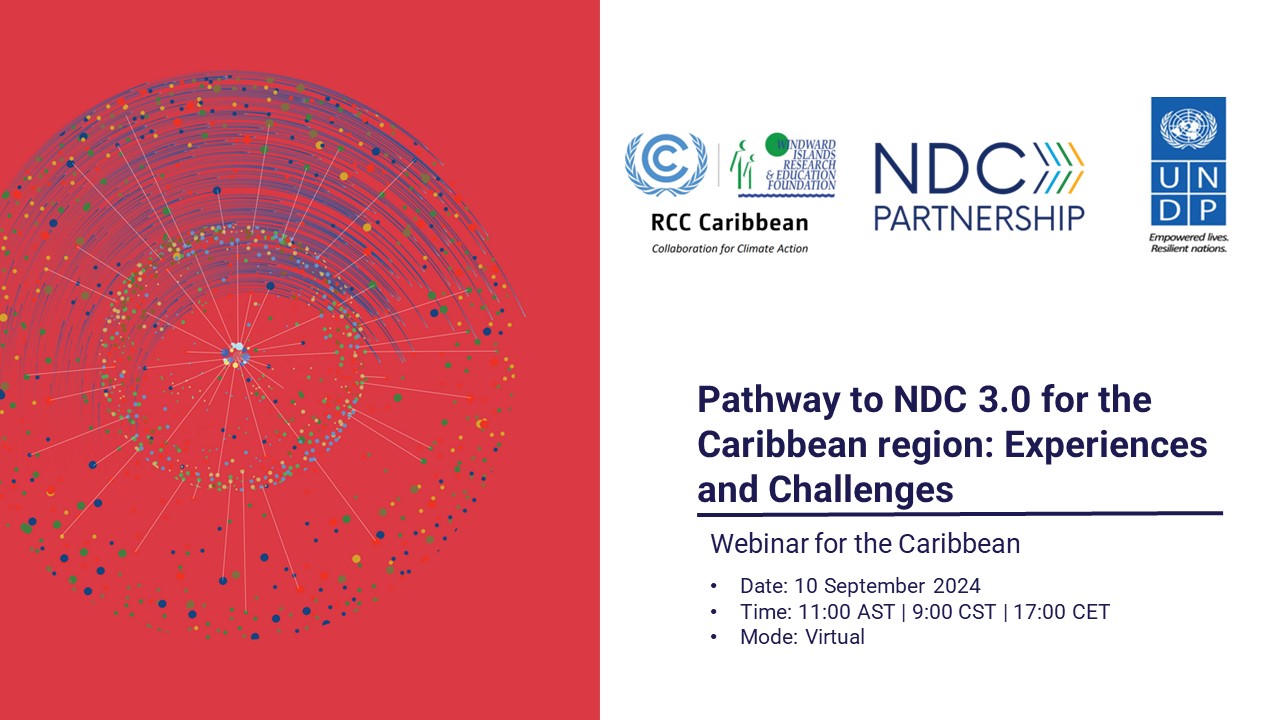 WINDWARD ISLANDS RESEARCH & EDUCATION FOUNDATION

RCC Caribbean

Collaboration for Climate Action

NDC PARTNERSHIP

UN DP

Empowered lives. Resilient nations.

Pathway to NDC 3.0 for the Caribbean region: Experiences and Challenges

Webinar for the Caribbean

• Date: 10 September 2024
• Time: 11:00 AST | 9:00 CST | 17:00 CET
• Mode: Virtual